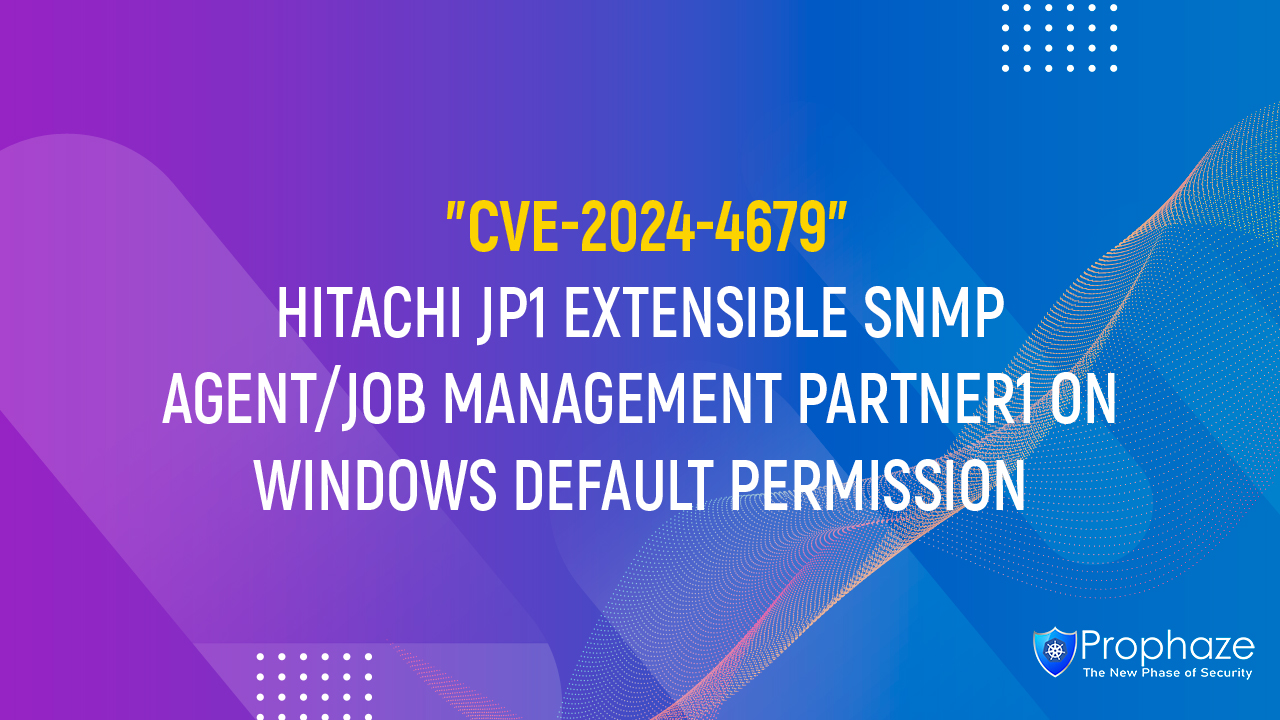 "CVE-2024-4679"
HITACHI JP1 EXTENSIBLE SNMP AGENT/JOB MANAGEMENT PARTNER1 ON WINDOWS DEFAULT PERMISSION

Prophaze
The New Phase of Security